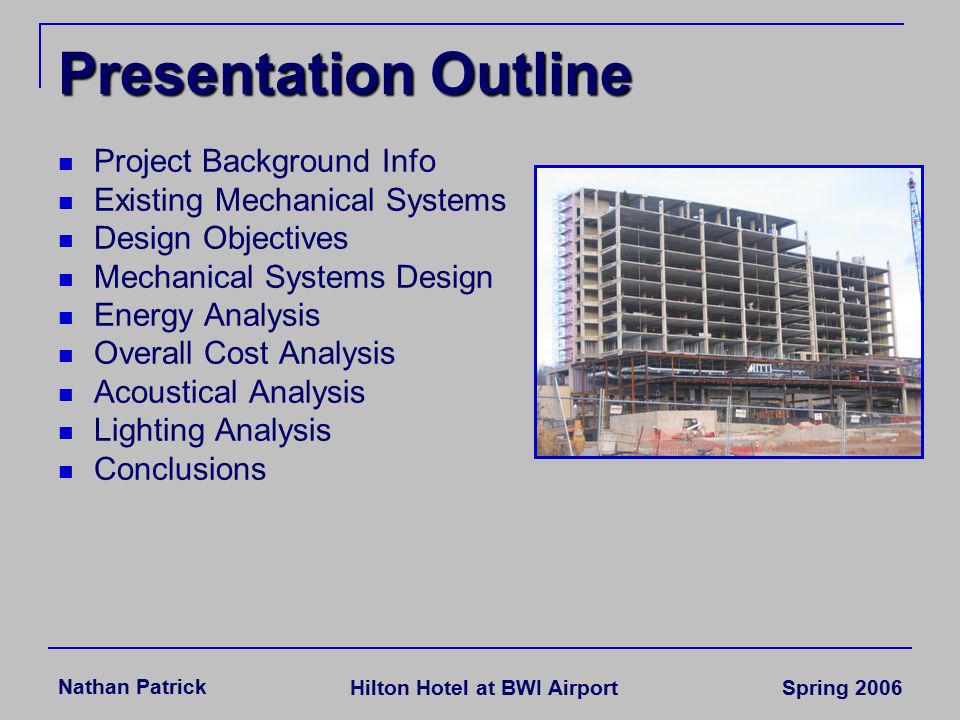 Presentation Outline

- Project Background Info
- Existing Mechanical Systems
- Design Objectives
- Mechanical Systems Design
- Energy Analysis
- Overall Cost Analysis
- Acoustical Analysis
- Lighting Analysis
- Conclusions

Nathan Patrick    Hilton Hotel at BWI Airport    Spring 2006